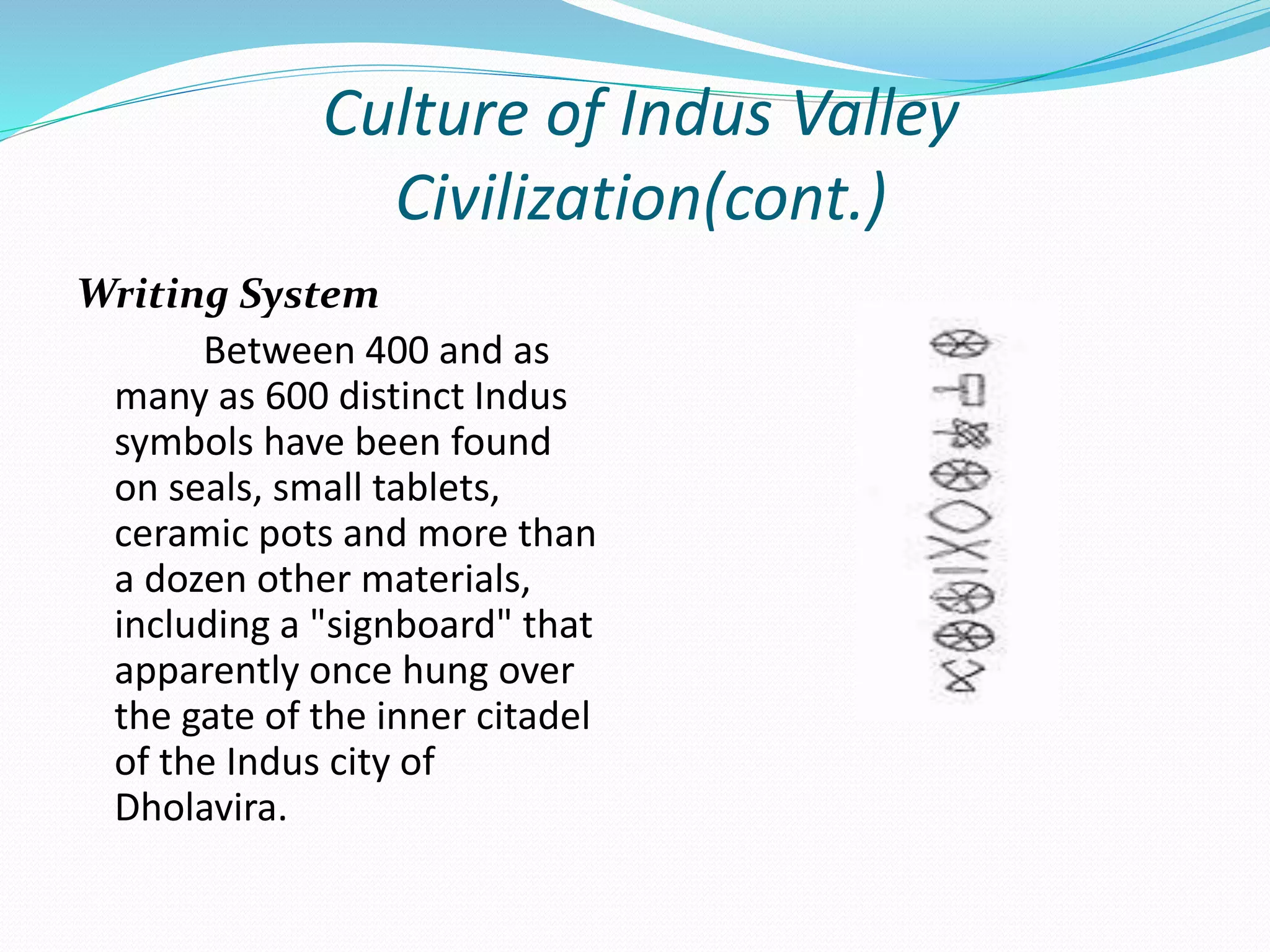 Culture of Indus Valley Civilization(cont.)

Writing System

Between 400 and as many as 600 distinct Indus symbols have been found on seals, small tablets, ceramic pots and more than a dozen other materials, including a "signboard" that apparently once hung over the gate of the inner citadel of the Indus city of Dholavira.